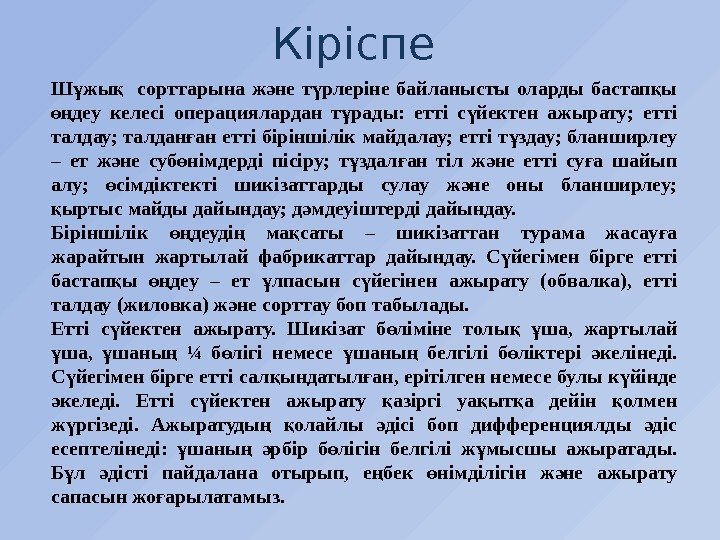 Кіріспе

Шұжық сорттарына және түрлеріне байланысты оларды бастапқы өңдеу келесі операциялардан тұрады: етті сүйектен ажырату; етті талдау; талданған етті біріншілік майдалау; етті тұздау; бланширлеу – ет және субөнімдерді пісіру; тұздалған тіл және етті суға шайып алу; өсімдіктекті шикізаттарды сулау және оны бланширлеу; қыртыс майды дайындау; дәмдеуіштерді дайындау.

Біріншілік өңдеудің мақсаты – шикізаттан турама жасауға жарайтын жартылай фабрикаттар дайындау. Сүйегімен бірге етті бастапқы өңдеу – ет ұлпасын сүйегінен ажырату (обвалка), етті талдау (жиловка) және сорттау боп табылады.

Етті сүйектен ажырату. Шикізат бөліміне толық ұша, жартылай ұша, ұшаның ¼ бөлігі немесе ұшаның белгілі бөліктері әкелінеді. Сүйегімен бірге етті салқындатылған, ерітілген немесе булы күйінде әкеледі. Етті сүйектен ажырату қазіргі уақытқа дейін қолмен жүргізеді. Ажыратудың қолайлы әдісі боп дифференциялды әдіс есептелінеді: ұшаның әрбір бөлігін белгілі жұмысшы ажыратады. Бұл әдісті пайдалана отырып, еңбек өнімділігін және ажырату сапасын жоғарылатамыз.